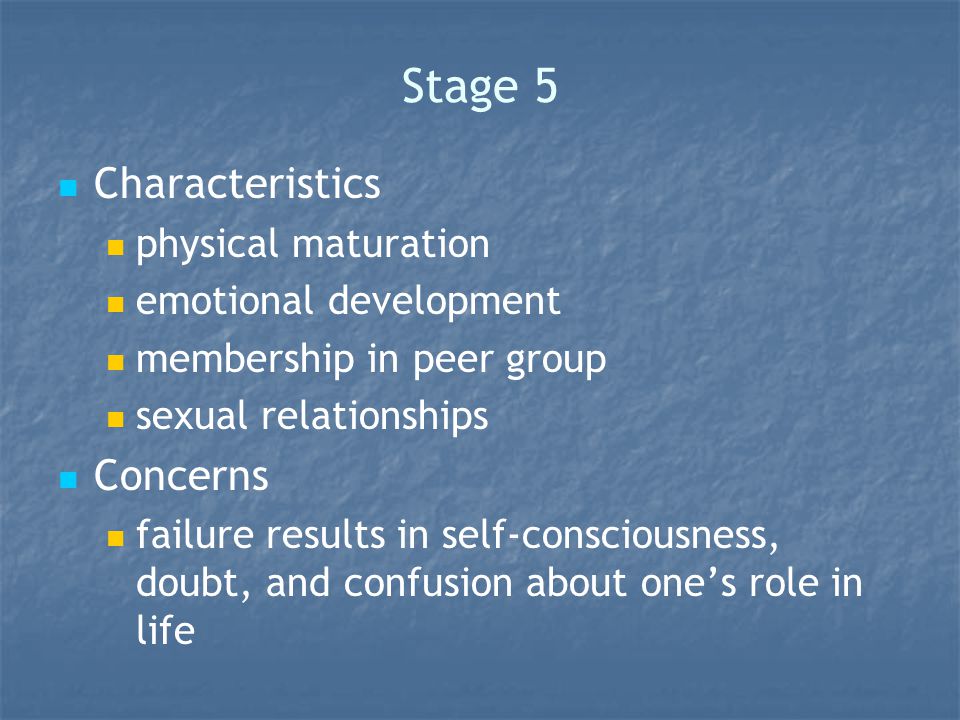 Stage 5

Characteristics
physical maturation
emotional development
membership in peer group
sexual relationships
Concerns
failure results in self-consciousness, doubt, and confusion about one’s role in life